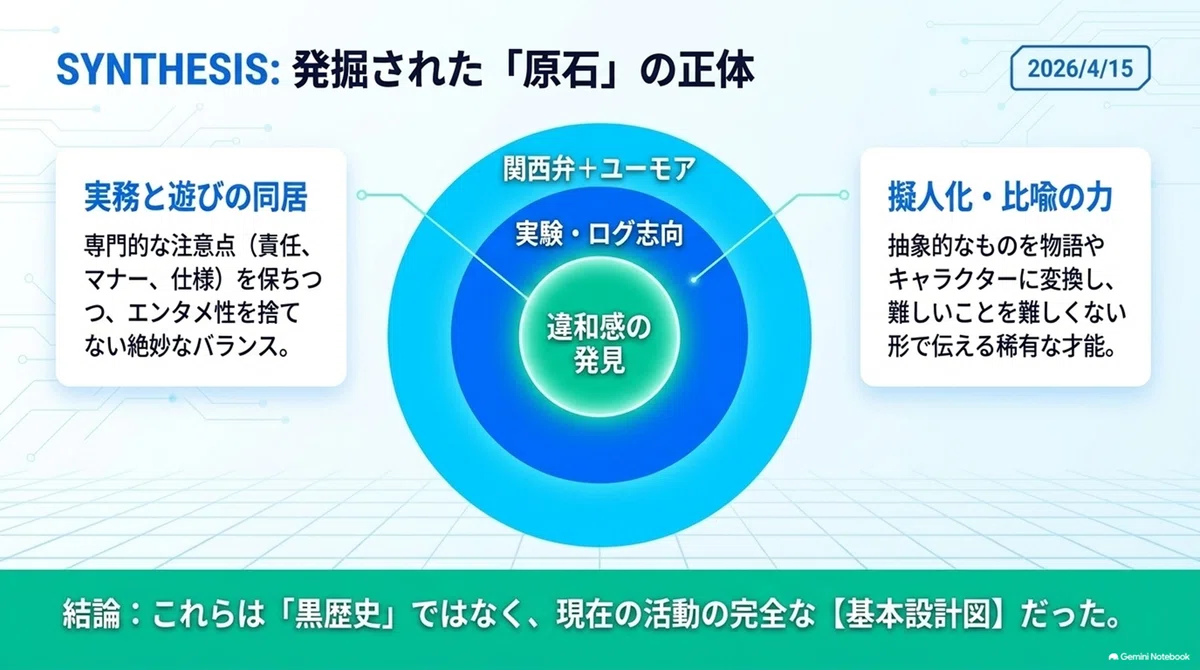 SYNTHESIS: 発掘された「原石」の正体

2026/4/15

実務と遊びの同居

専門的な注意点（責任、マナー、仕様）を保ちつつ、エンタメ性を捨てない絶妙なバランス。

関西弁＋ユーモア

実験・ログ志向

違和感の発見

擬人化・比喩の力

抽象的なものを物語やキャラクターに変換し、難しいことを難しくない形で伝える稀有な才能。

結論：これらは「黒歴史」ではなく、現在の活動の完全な【基本設計図】だった。

Gemini Notebook